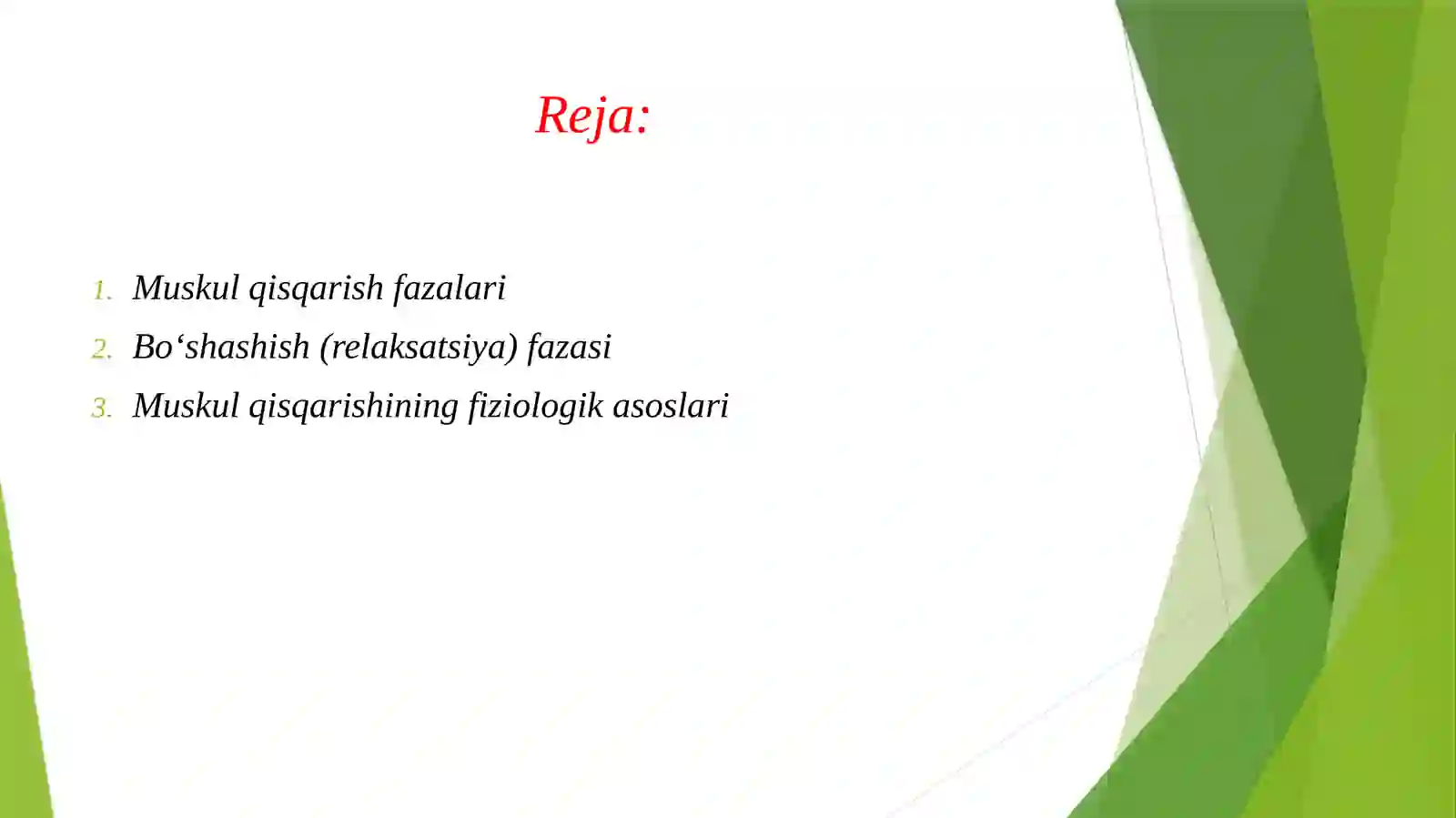 Reja:

1. Muskul qisqarish fazalari
2. Bo‘shashish (relaksatsiya) fazasi
3. Muskul qisqarishining fiziologik asoslari